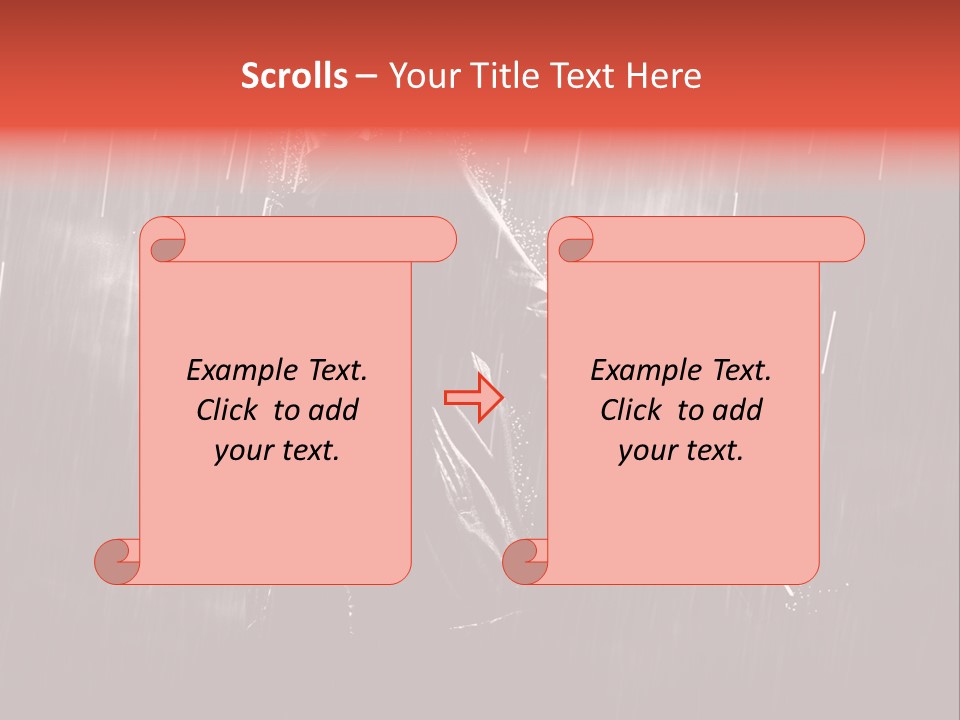 Scrolls – Your Title Text Here

Example Text. Click to add your text.

Example Text. Click to add your text.